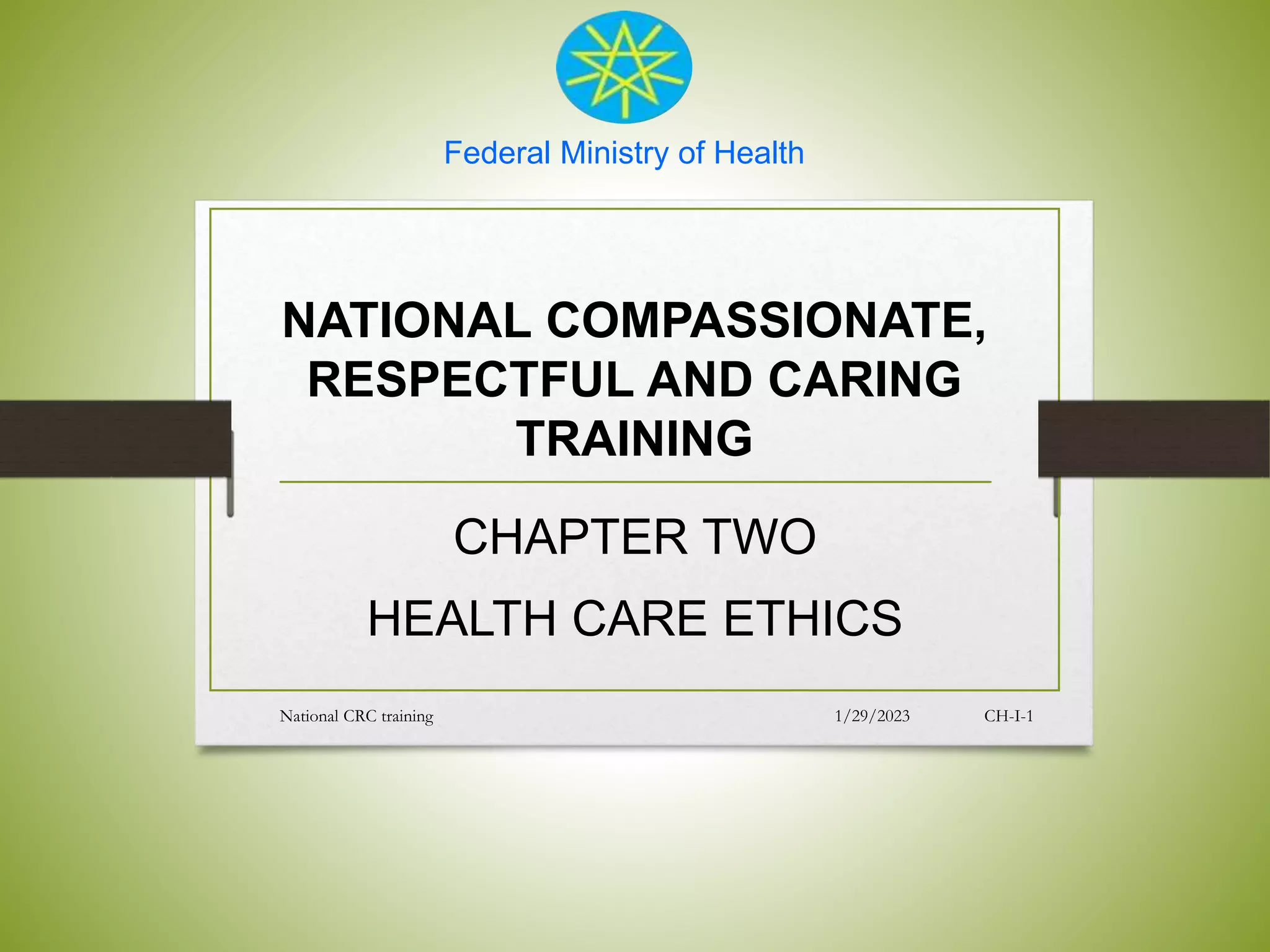 Federal Ministry of Health

NATIONAL COMPASSIONATE, RESPECTFUL AND CARING TRAINING

CHAPTER TWO

HEALTH CARE ETHICS

National CRC training 1/29/2023 CH-I-1